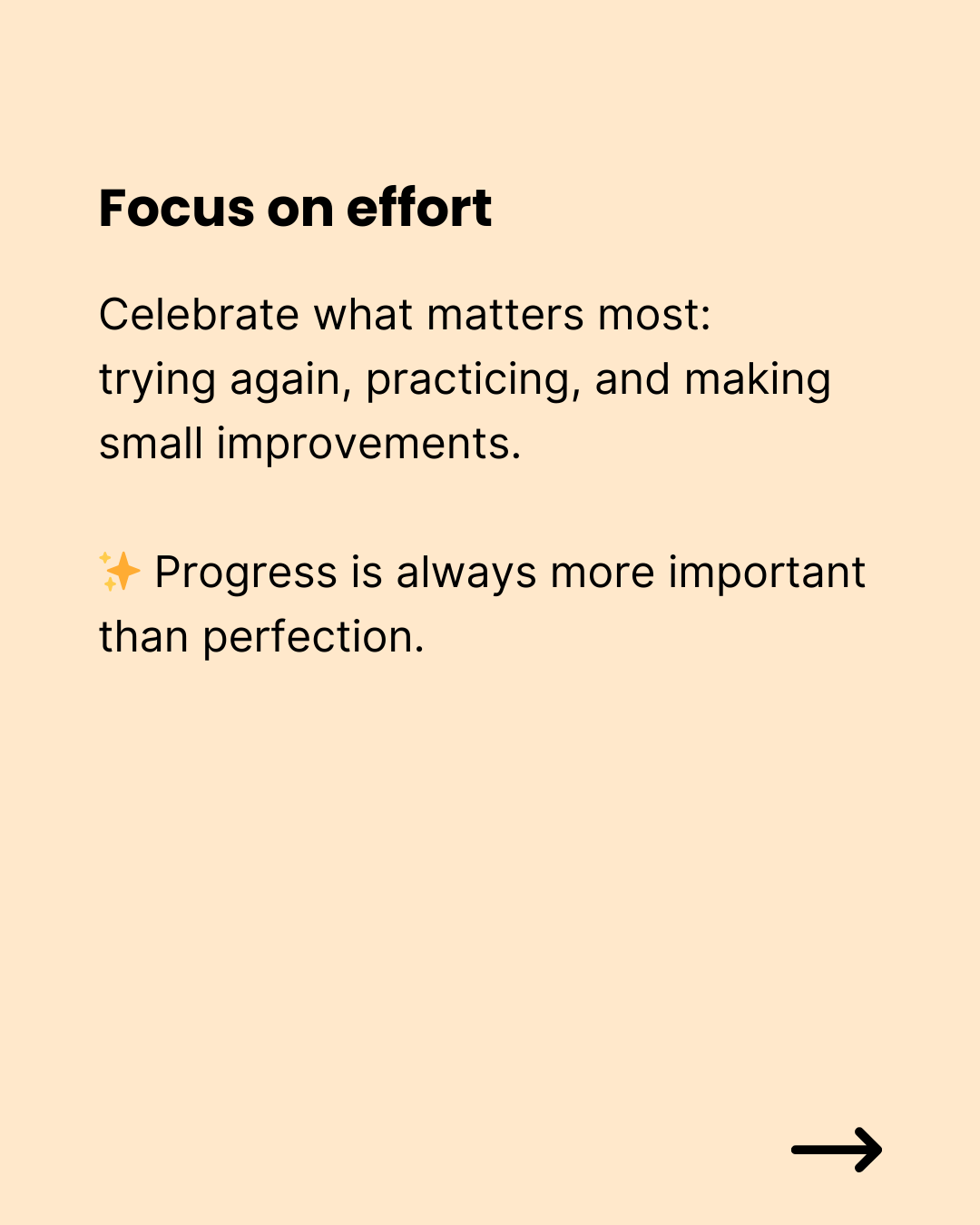 Focus on effort

Celebrate what matters most: trying again, practicing, and making small improvements.

✨ Progress is always more important than perfection.

→